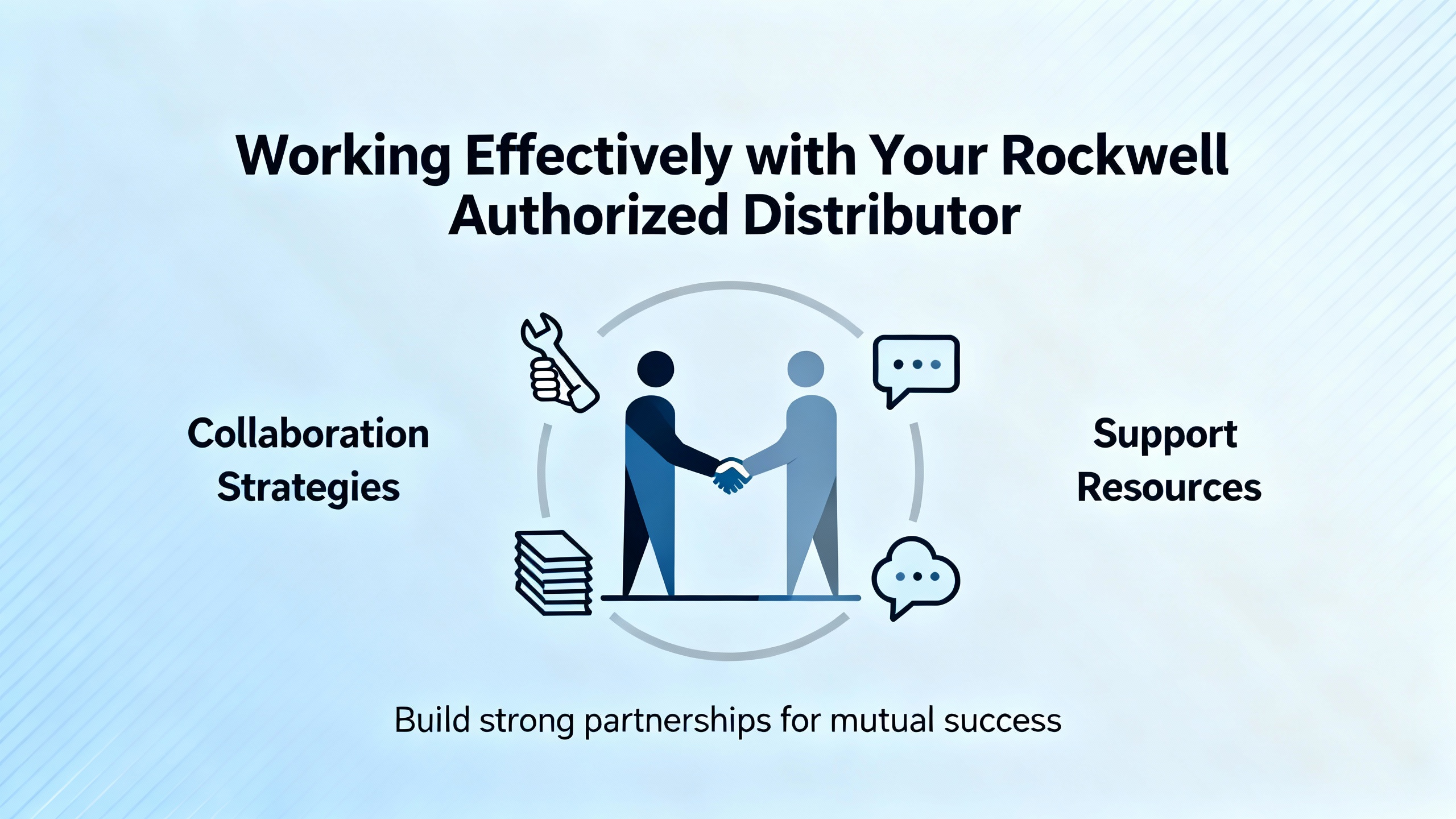 Working Effectively with Your Rockwell Authorized Distributor

Collaboration Strategies

Support Resources

Build strong partnerships for mutual success